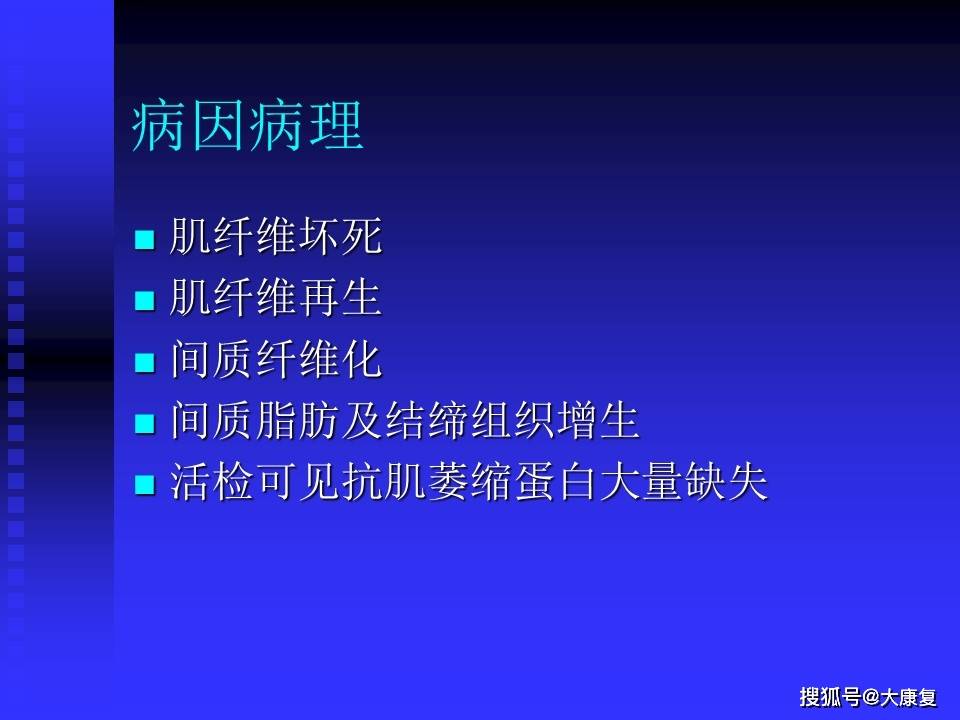 病因病理

- 肌纤维坏死
- 肌纤维再生
- 间质纤维化
- 间质脂肪及结缔组织增生
- 活检可见抗肌萎缩蛋白大量缺失

搜狐号@大康复